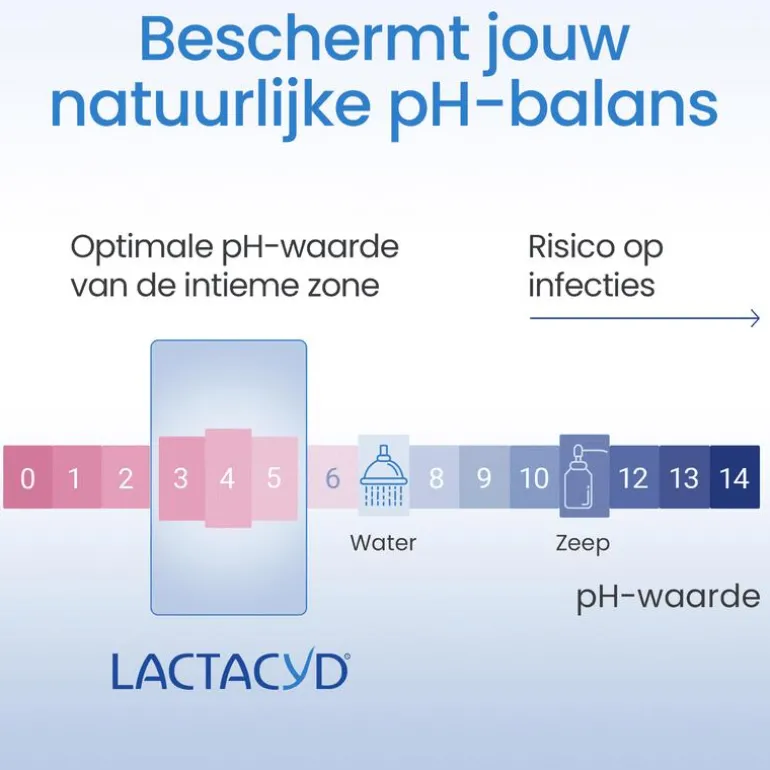 Beschermt jouw natuurlijke pH-balans

Optimale pH-waarde van de intieme zone

Risico op infecties

0 1 2 3 4 5 6 8 9 10 12 13 14

Water

Zeep

pH-waarde

LACTACYD